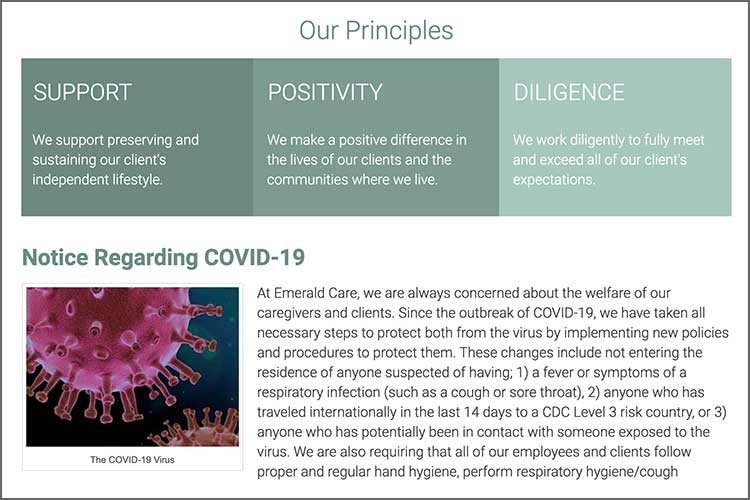 Our Principles

SUPPORT

We support preserving and sustaining our client's independent lifestyle.

POSITIVITY

We make a positive difference in the lives of our clients and the communities where we live.

DILIGENCE

We work diligently to fully meet and exceed all of our client's expectations.

Notice Regarding COVID-19

The COVID-19 Virus

At Emerald Care, we are always concerned about the welfare of our caregivers and clients. Since the outbreak of COVID-19, we have taken all necessary steps to protect both from the virus by implementing new policies and procedures to protect them. These changes include not entering the residence of anyone suspected of having; 1) a fever or symptoms of a respiratory infection (such as a cough or sore throat), 2) anyone who has traveled internationally in the last 14 days to a CDC Level 3 risk country, or 3) anyone who has potentially been in contact with someone exposed to the virus. We are also requiring that all of our employees and clients follow proper and regular hand hygiene, perform respiratory hygiene/cough